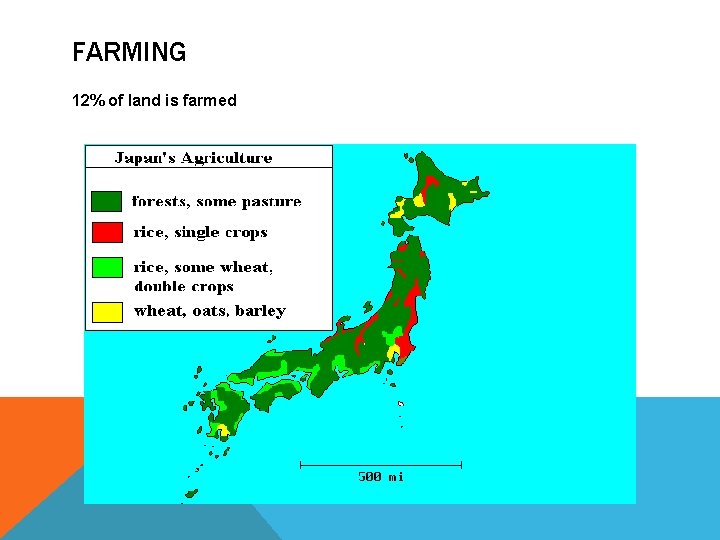 FARMING

12% of land is farmed

Japan's Agriculture

forests, some pasture

rice, single crops

rice, some wheat, double crops

wheat, oats, barley

500 mi